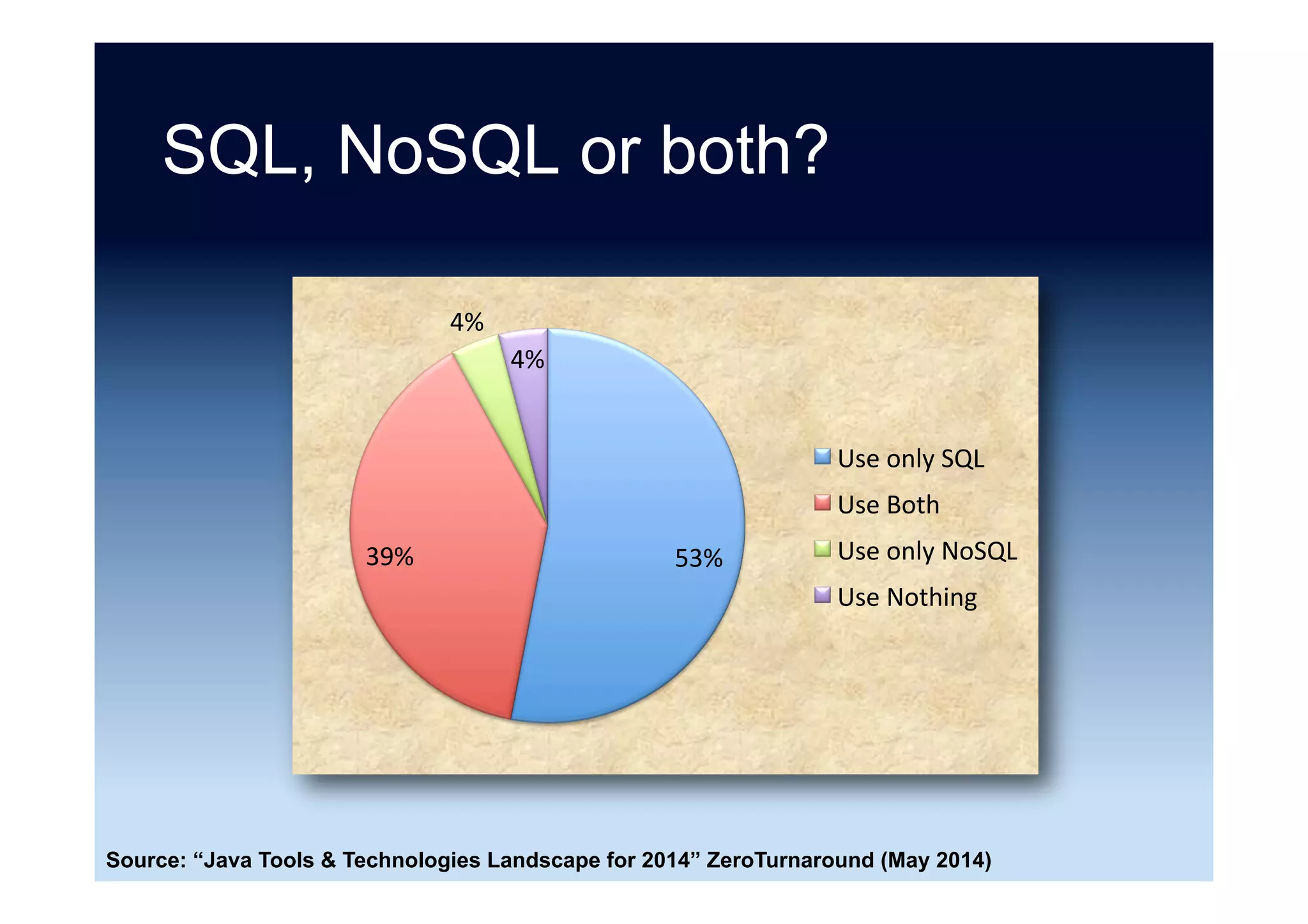 SQL, NoSQL or both?

4%

4%

39%

53%

Use only SQL
Use Both
Use only NoSQL
Use Nothing

Source: “Java Tools & Technologies Landscape for 2014” ZeroTurnaround (May 2014)